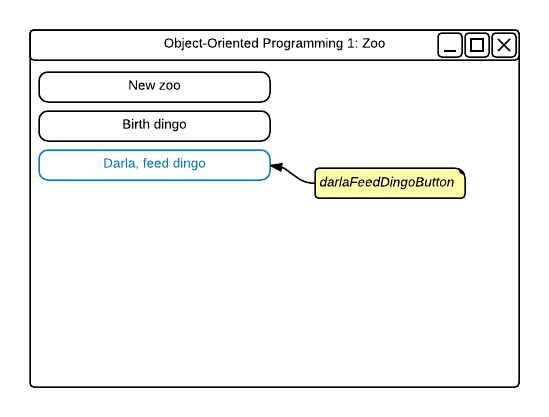 Object-Oriented Programming 1: Zoo

New zoo

Birth dingo

Darla, feed dingo

darlaFeedDingoButton